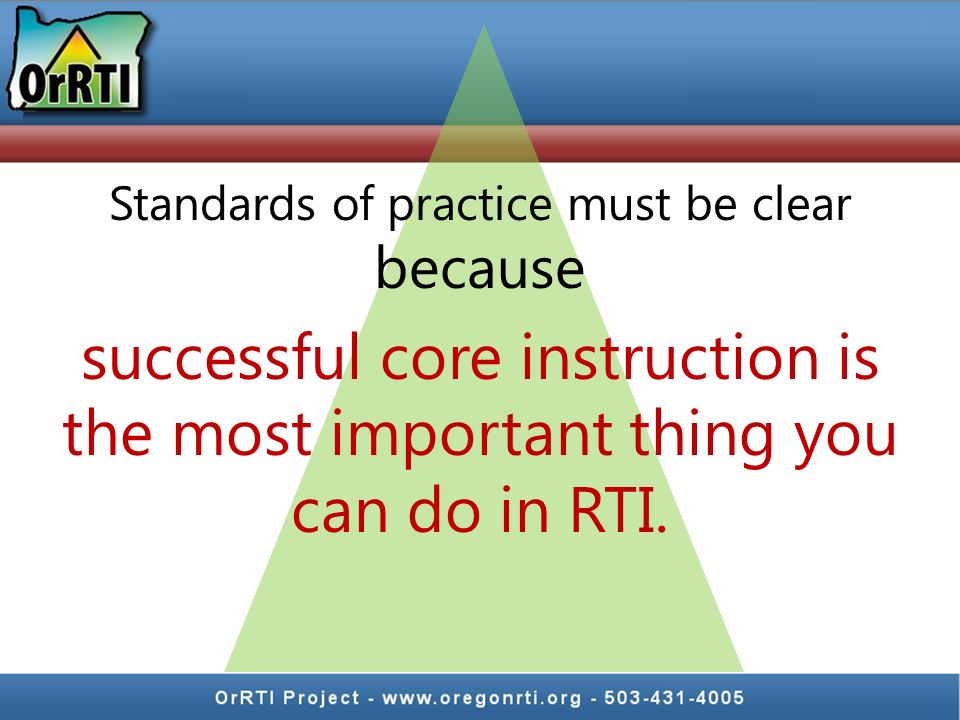 OrRTI

Standards of practice must be clear because

successful core instruction is the most important thing you can do in RTI.

OrRTI Project - www.oregonrti.org - 503-431-4005